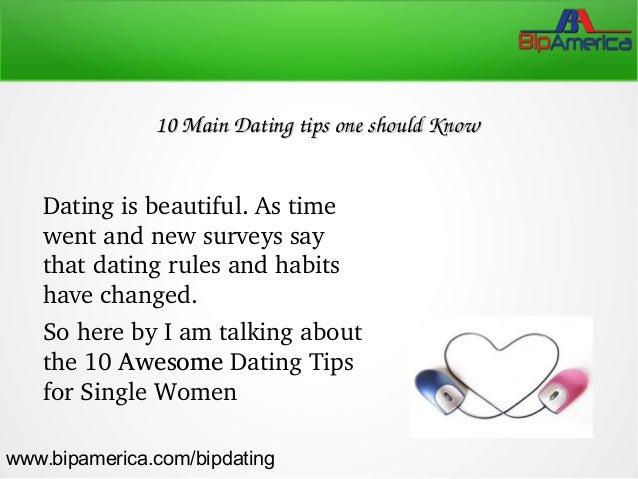 BA
BipAmerica

10 Main Dating tips one should Know

Dating is beautiful. As time went and new surveys say that dating rules and habits have changed.

So here by I am talking about the 10 Awesome Dating Tips for Single Women

www.bipamerica.com/bipdating